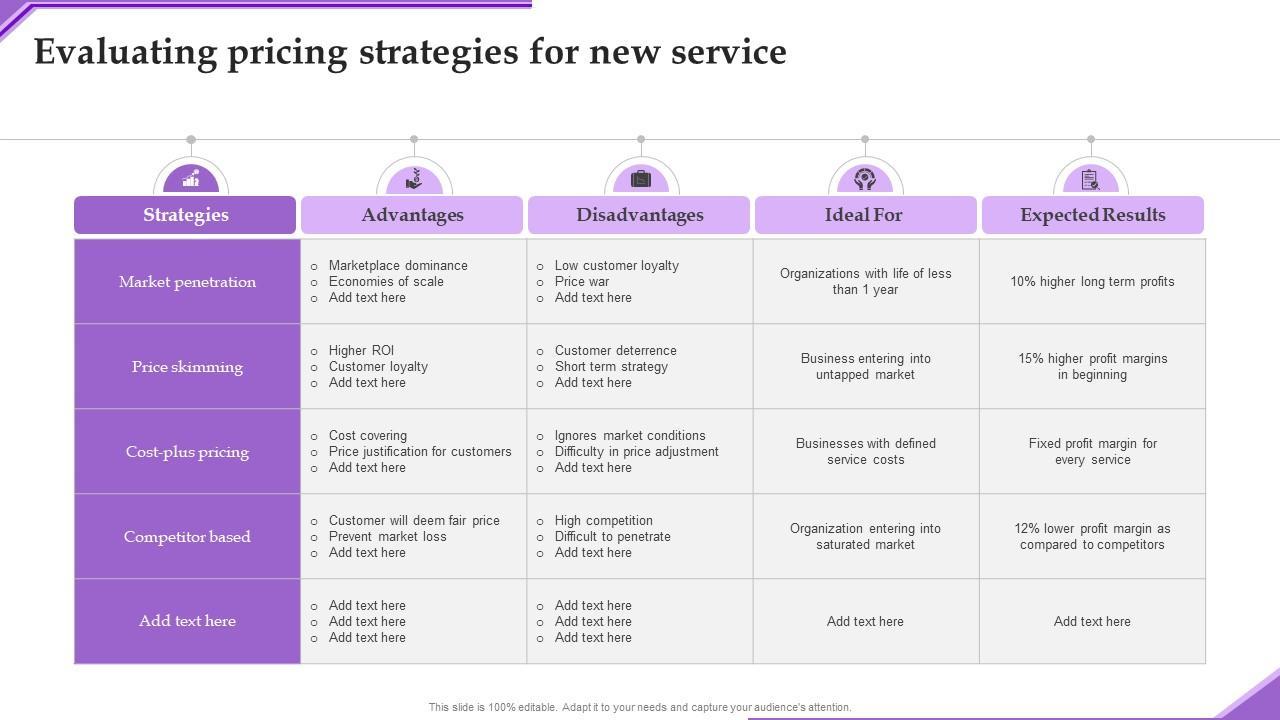 Evaluating pricing strategies for new service

| Strategies | Advantages | Disadvantages | Ideal For | Expected Results |
|---|---|---|---|---|
| Market penetration | ○ Marketplace dominance ○ Economies of scale ○ Add text here | ○ Low customer loyalty ○ Price war ○ Add text here | Organizations with life of less than 1 year | 10% higher long term profits |
| Price skimming | ○ Higher ROI ○ Customer loyalty ○ Add text here | ○ Customer deterrence ○ Short term strategy ○ Add text here | Business entering into untapped market | 15% higher profit margins in beginning |
| Cost-plus pricing | ○ Cost covering ○ Price justification for customers ○ Add text here | ○ Ignores market conditions ○ Difficulty in price adjustment ○ Add text here | Businesses with defined service costs | Fixed profit margin for every service |
| Competitor based | ○ Customer will deem fair price ○ Prevent market loss ○ Add text here | ○ High competition ○ Difficult to penetrate ○ Add text here | Organization entering into saturated market | 12% lower profit margin as compared to competitors |
| Add text here | ○ Add text here ○ Add text here ○ Add text here | ○ Add text here ○ Add text here ○ Add text here | Add text here | Add text here |

This slide is 100% editable. Adapt it to your needs and capture your audience's attention.